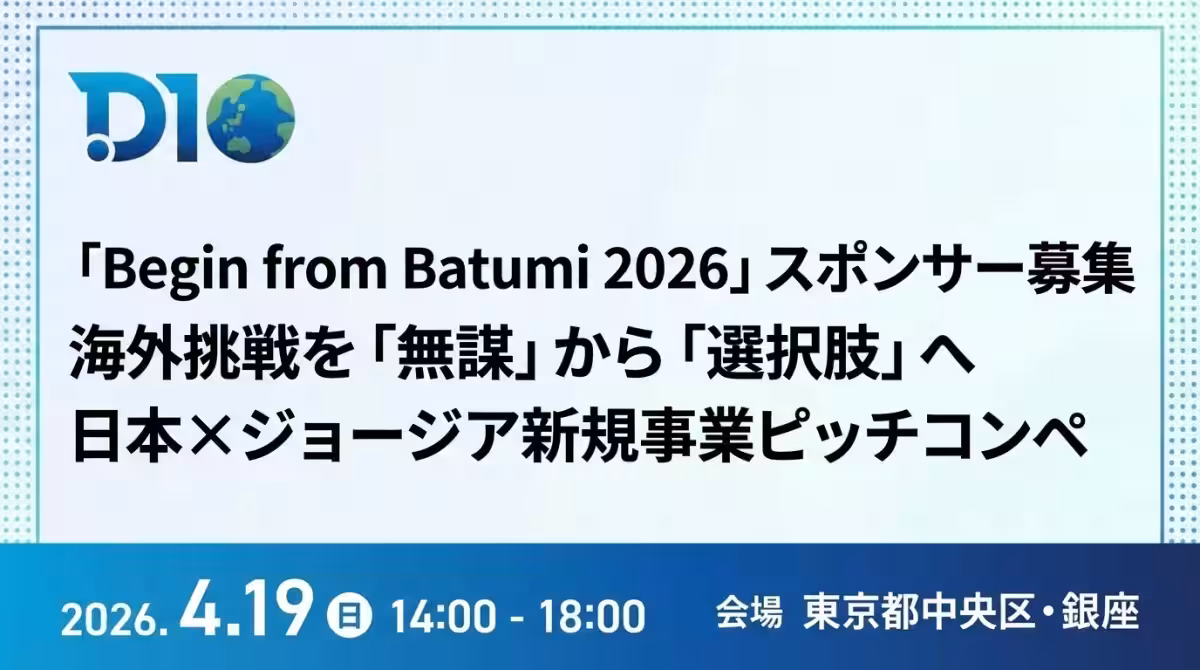 D10

「Begin from Batumi 2026」スポンサー募集
海外挑戦を「無謀」から「選択肢」へ
日本×ジョージア新規事業ピッチコンペ

2026. 4.19 日 14:00 - 18:00 会場 東京都中央区・銀座